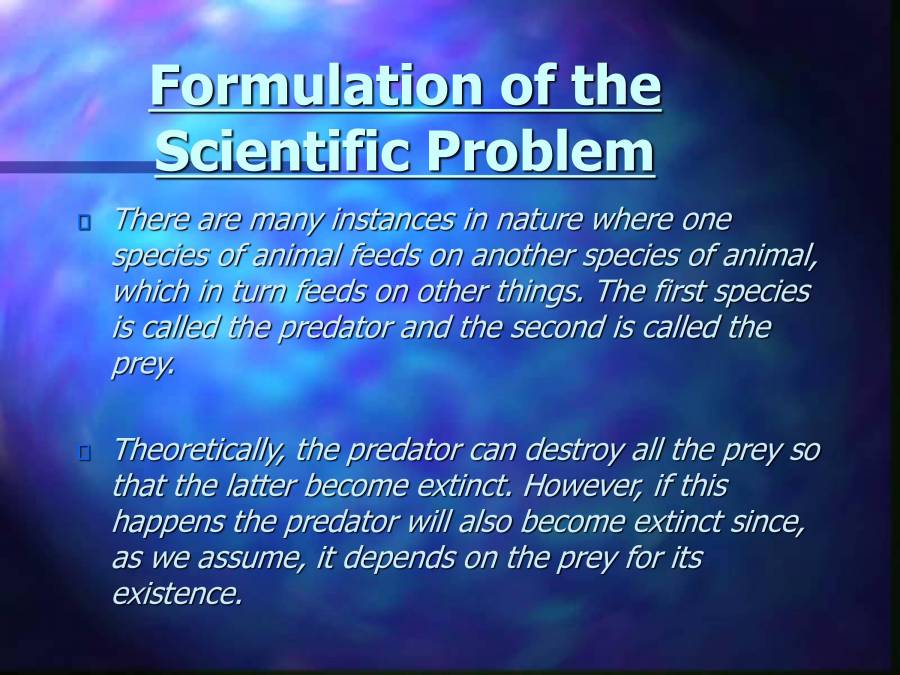 Formulation of the Scientific Problem

There are many instances in nature where one species of animal feeds on another species of animal, which in turn feeds on other things. The first species is called the predator and the second is called the prey.

Theoretically, the predator can destroy all the prey so that the latter become extinct. However, if this happens the predator will also become extinct since, as we assume, it depends on the prey for its existence.